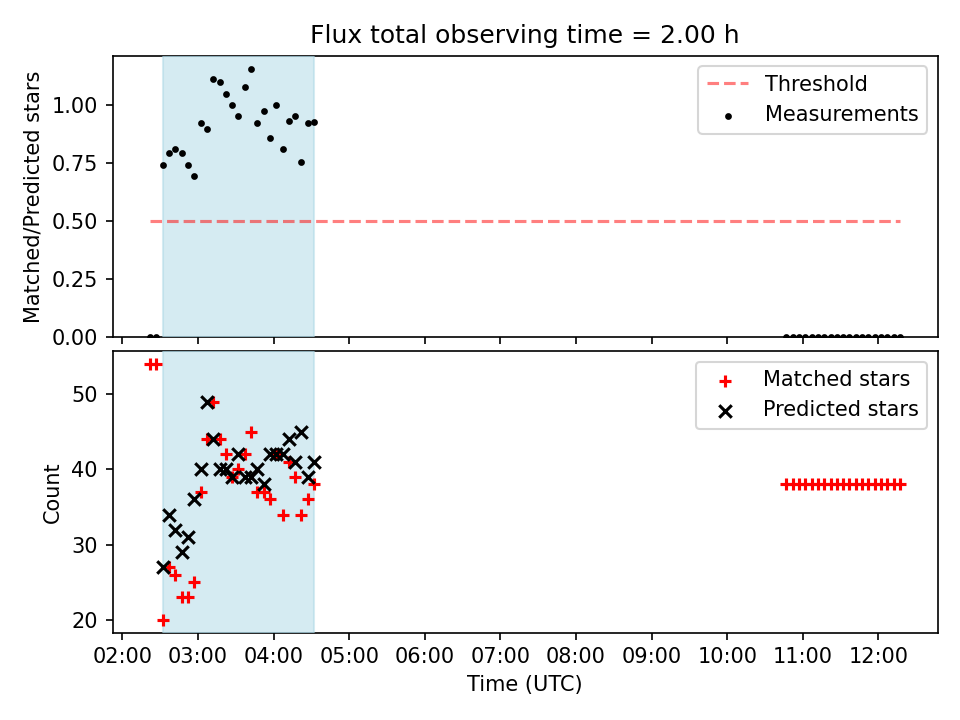 Flux total observing time = 2.00 h

Matched/Predicted stars

1.00
0.75
0.50
0.25
0.00

Threshold
Measurements

Count

50
40
30
20

Matched stars
Predicted stars

02:00 03:00 04:00 05:00 06:00 07:00 08:00 09:00 10:00 11:00 12:00

Time (UTC)